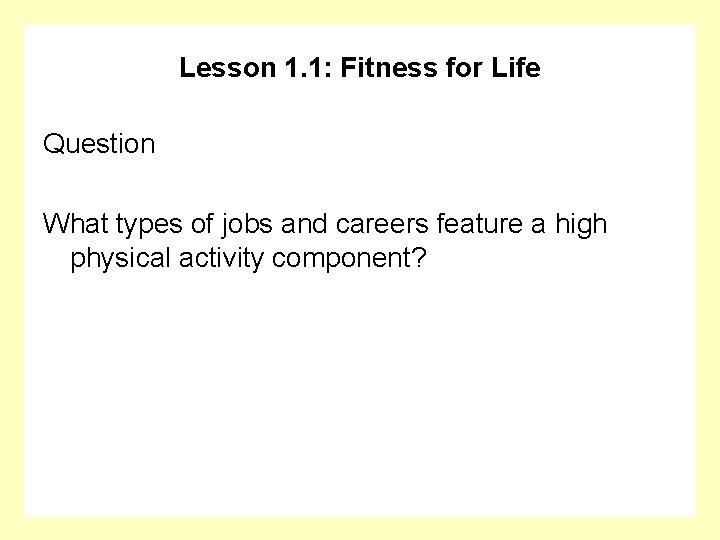 Lesson 1.1: Fitness for Life

Question

What types of jobs and careers feature a high physical activity component?